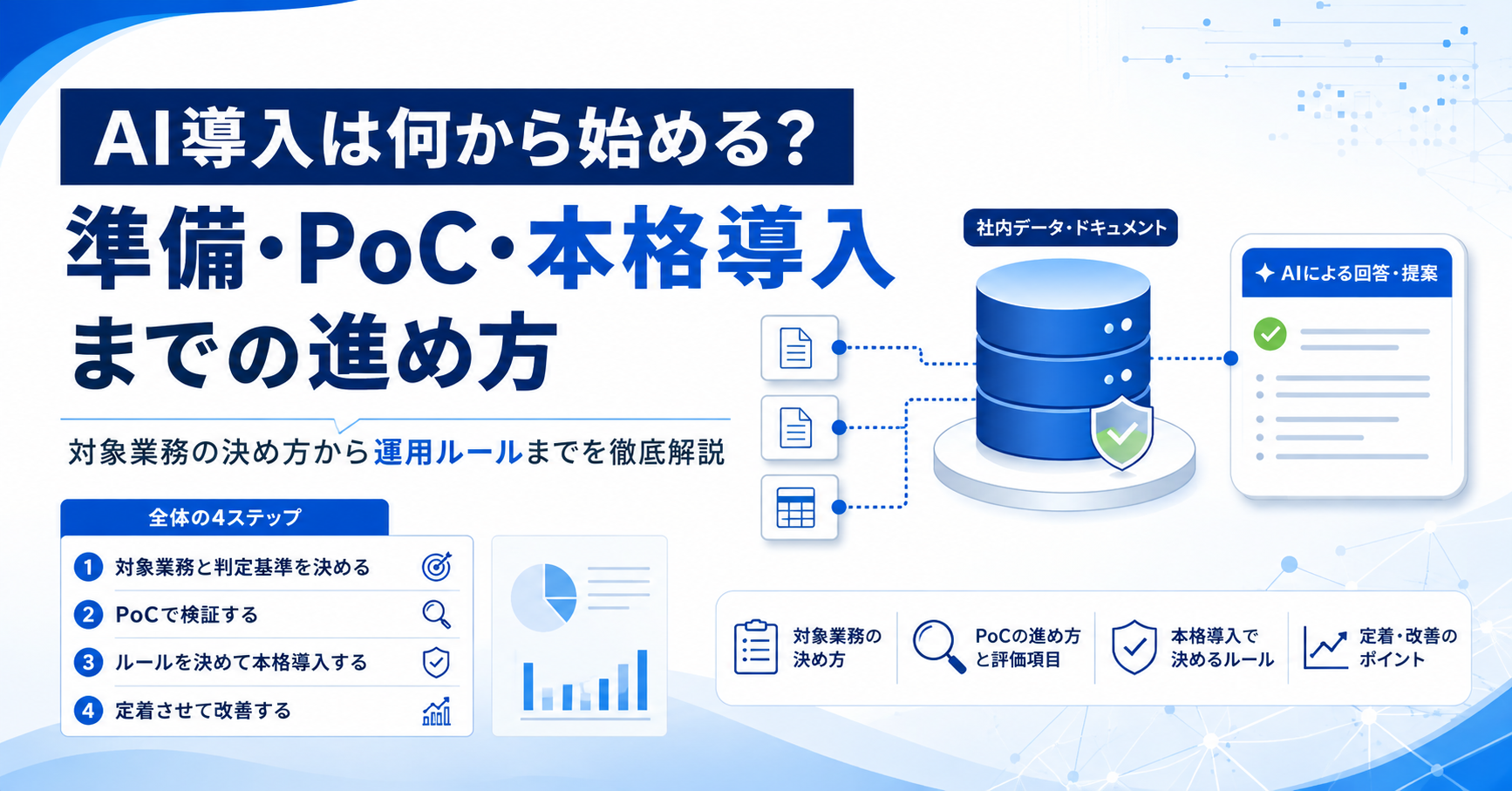 AI導入は何から始める?

準備・PoC・本格導入までの進め方

対象業務の決め方から運用ルールまでを徹底解説

全体の4ステップ

1 対象業務と判定基準を決める
2 PoCで検証する
3 ルールを決めて本格導入する
4 定着させて改善する

社内データ・ドキュメント

AIによる回答・提案

対象業務の決め方

PoCの進め方と評価項目

本格導入で決めるルール

定着・改善のポイント